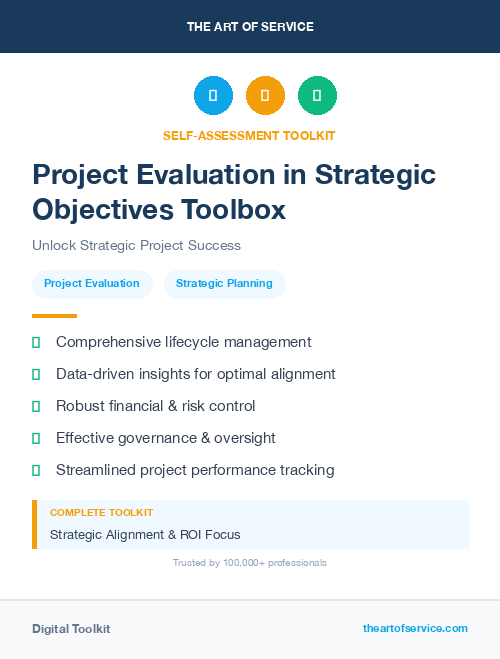 THE ART OF SERVICE

SELF-ASSESSMENT TOOLKIT

Project Evaluation in Strategic Objectives Toolbox

Unlock Strategic Project Success

Project Evaluation

Strategic Planning

Comprehensive lifecycle management

Data-driven insights for optimal alignment

Robust financial & risk control

Effective governance & oversight

Streamlined project performance tracking

COMPLETE TOOLKIT

Strategic Alignment & ROI Focus

Trusted by 100,000+ professionals

Digital Toolkit

theartofservice.com